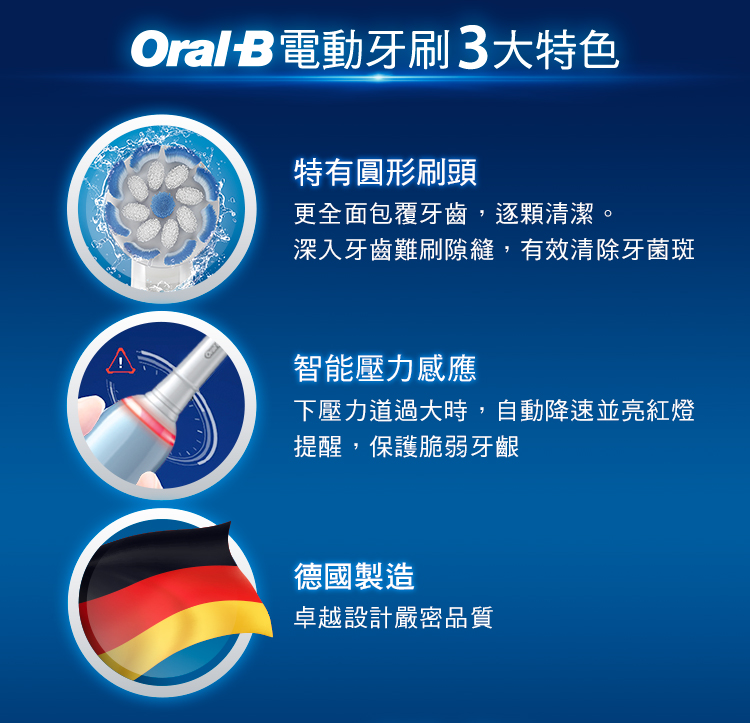 Oral-B 電動牙刷 3 大特色

特有圓形刷頭

更全面包覆牙齒，逐顆清潔。
深入牙齒難刷隙縫，有效清除牙菌斑

智能壓力感應

下壓力道過大時，自動降速並亮紅燈提醒，保護脆弱牙齦

德國製造

卓越設計嚴密品質